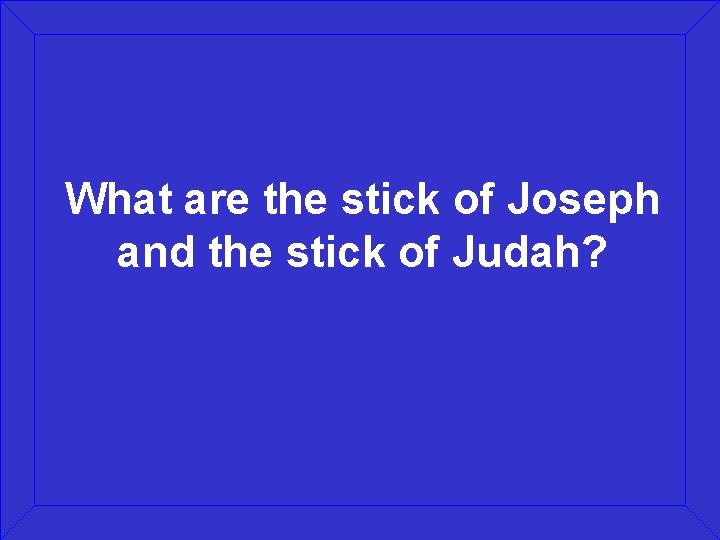 What are the stick of Joseph and the stick of Judah?